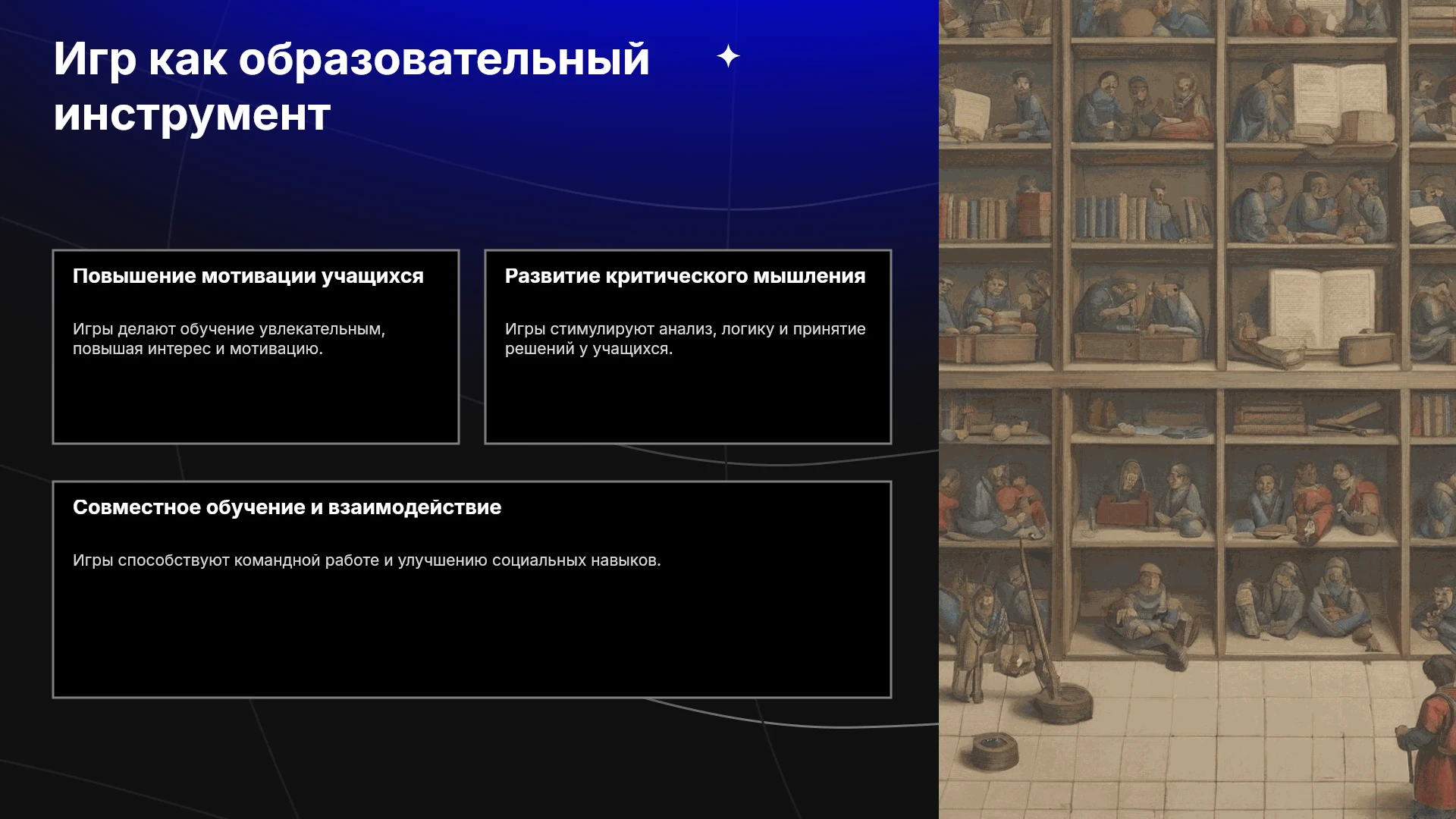 Игр как образовательный инструмент

Повышение мотивации учащихся

Игры делают обучение увлекательным, повышая интерес и мотивацию.

Развитие критического мышления

Игры стимулируют анализ, логику и принятие решений у учащихся.

Совместное обучение и взаимодействие

Игры способствуют командной работе и улучшению социальных навыков.